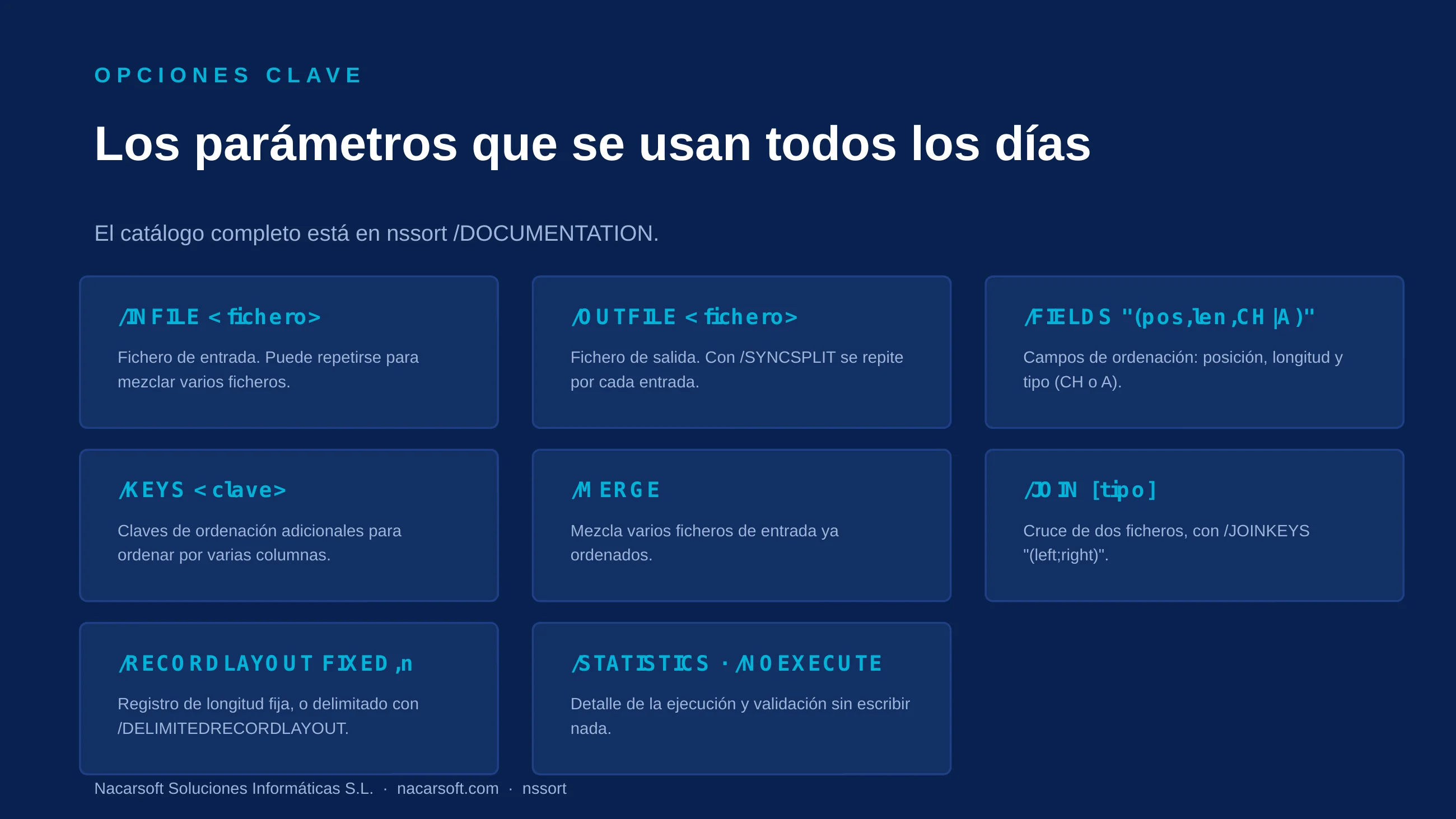 OPCIONES CLAVE

Los parámetros que se usan todos los días

El catálogo completo está en nssort /DOCUMENTATION.

/INFILE <fichero>

Fichero de entrada. Puede repetirse para mezclar varios ficheros.

/OUTFILE <fichero>

Fichero de salida. Con /SYNCSPLIT se repite por cada entrada.

/FIELDS "(pos,len,CH|A)"

Campos de ordenación: posición, longitud y tipo (CH o A).

/KEYS <clave>

Claves de ordenación adicionales para ordenar por varias columnas.

/MERGE

Mezcla varios ficheros de entrada ya ordenados.

/JOIN [tipo]

Cruce de dos ficheros, con /JOINKEYS "(left;right)".

/RECORDLAYOUT FIXED,n

Registro de longitud fija, o delimitado con /DELIMITEDRECORDLAYOUT.

/STATISTICS · /NOEXECUTE

Detalle de la ejecución y validación sin escribir nada.

Nacarsoft Soluciones Informáticas S.L. · nacarsoft.com · nssort